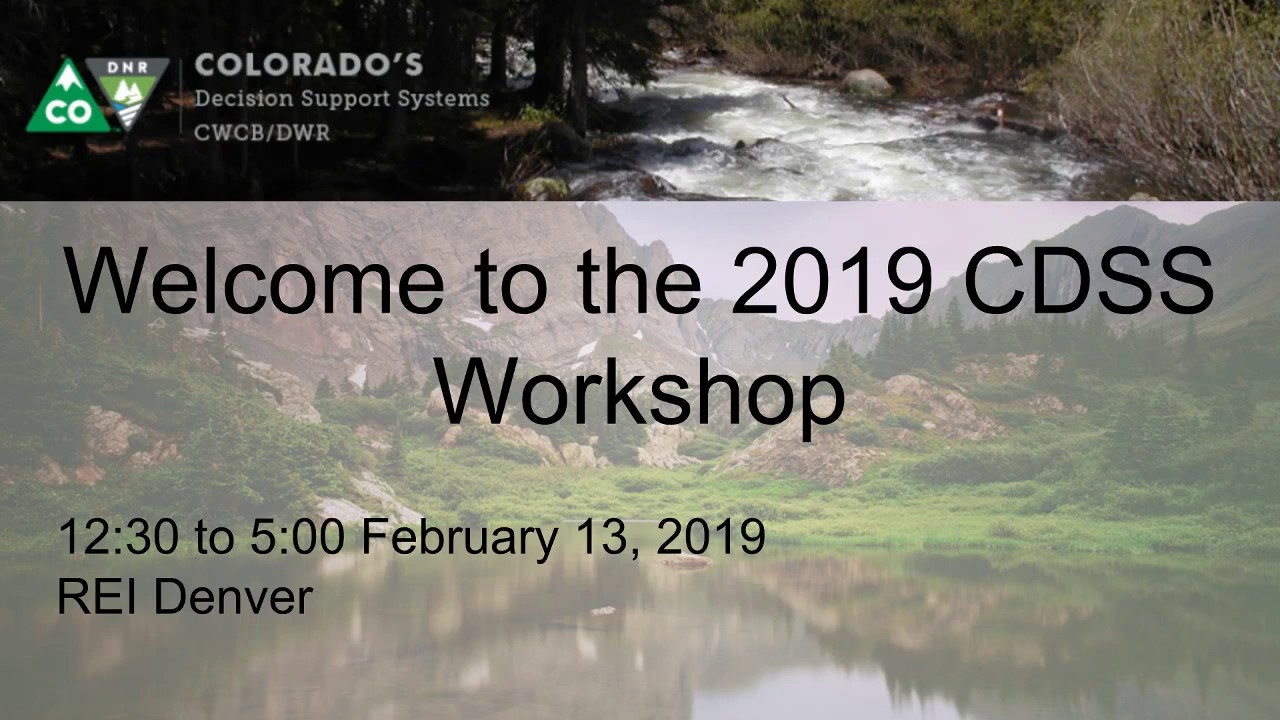 CO DNR

COLORADO'S
Decision Support Systems
CWCB/DWR

Welcome to the 2019 CDSS Workshop

12:30 to 5:00 February 13, 2019
REI Denver